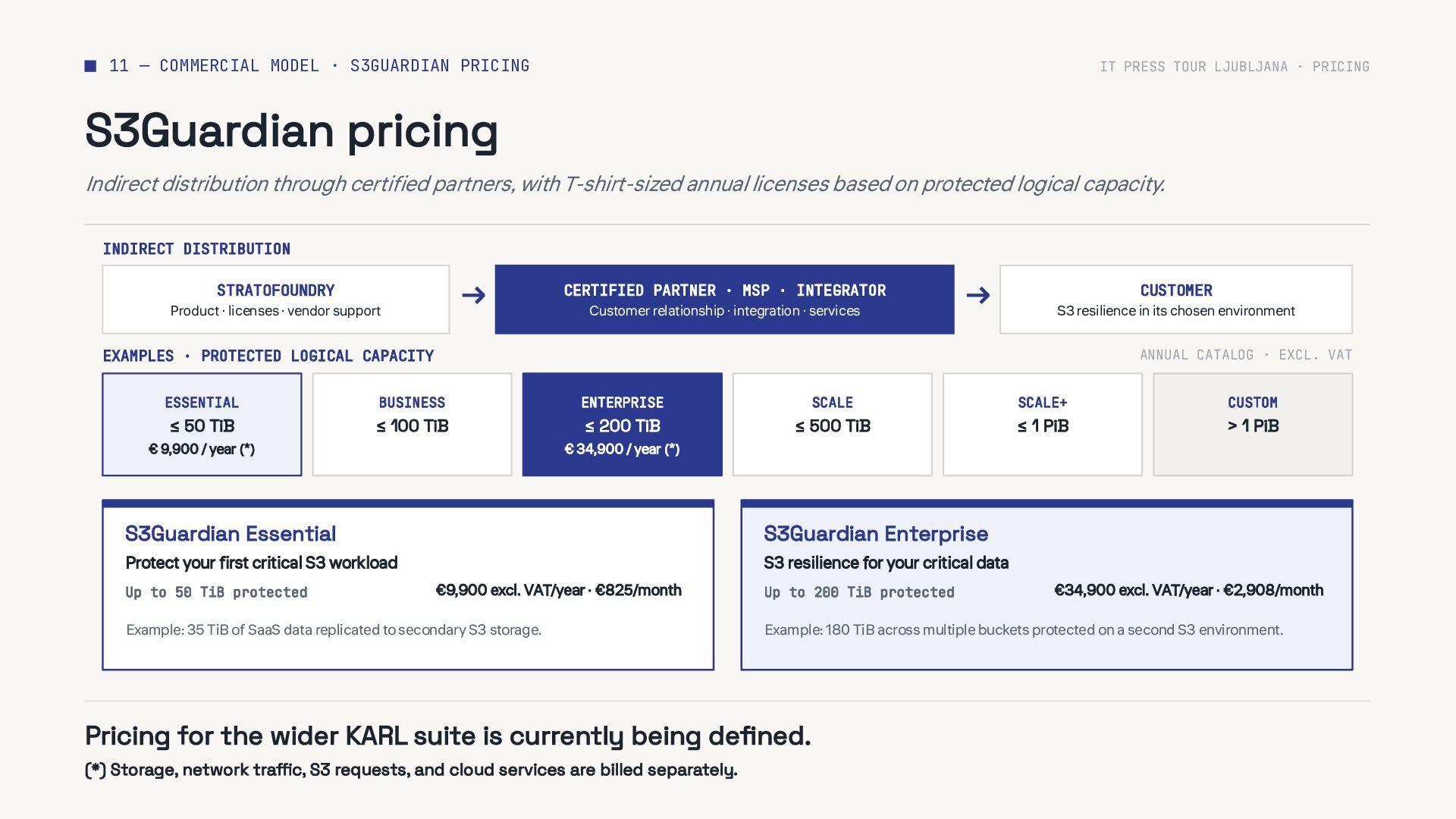 ■ 11 — COMMERCIAL MODEL · S3GUARDIAN PRICING

IT PRESS TOUR LJUBLJANA · PRICING

S3Guardian pricing

Indirect distribution through certified partners, with T-shirt-sized annual licenses based on protected logical capacity.

INDIRECT DISTRIBUTION

STRATOFOUNDRY
Product · licenses · vendor support

→

CERTIFIED PARTNER · MSP · INTEGRATOR
Customer relationship · integration · services

→

CUSTOMER
S3 resilience in its chosen environment

EXAMPLES · PROTECTED LOGICAL CAPACITY

ANNUAL CATALOG · EXCL. VAT

ESSENTIAL
≤ 50 TiB
€ 9,900 / year (*)

BUSINESS
≤ 100 TiB

ENTERPRISE
≤ 200 TiB
€ 34,900 / year (*)

SCALE
≤ 500 TiB

SCALE+
≤ 1 PiB

CUSTOM
> 1 PiB

S3Guardian Essential
Protect your first critical S3 workload
Up to 50 TiB protected
€9,900 excl. VAT/year · €825/month
Example: 35 TiB of SaaS data replicated to secondary S3 storage.

S3Guardian Enterprise
S3 resilience for your critical data
Up to 200 TiB protected
€34,900 excl. VAT/year · €2,908/month
Example: 180 TiB across multiple buckets protected on a second S3 environment.

Pricing for the wider KARL suite is currently being defined.
(*) Storage, network traffic, S3 requests, and cloud services are billed separately.